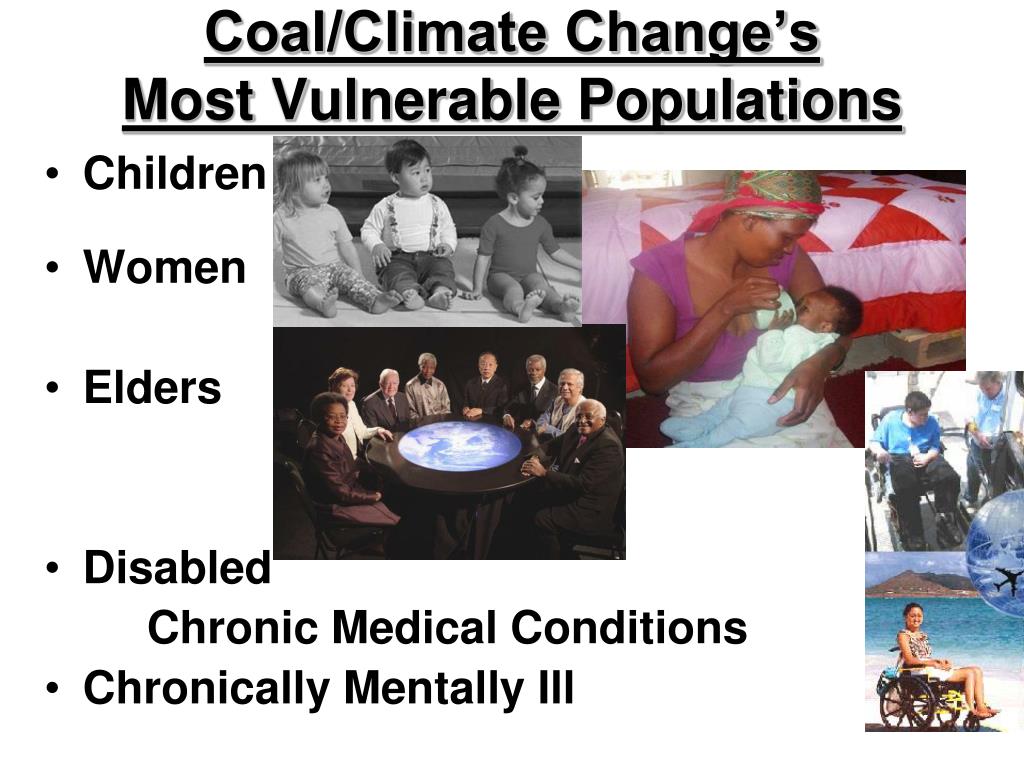 Coal/Climate Change's
Most Vulnerable Populations

• Children
• Women
• Elders
• Disabled
Chronic Medical Conditions
• Chronically Mentally Ill